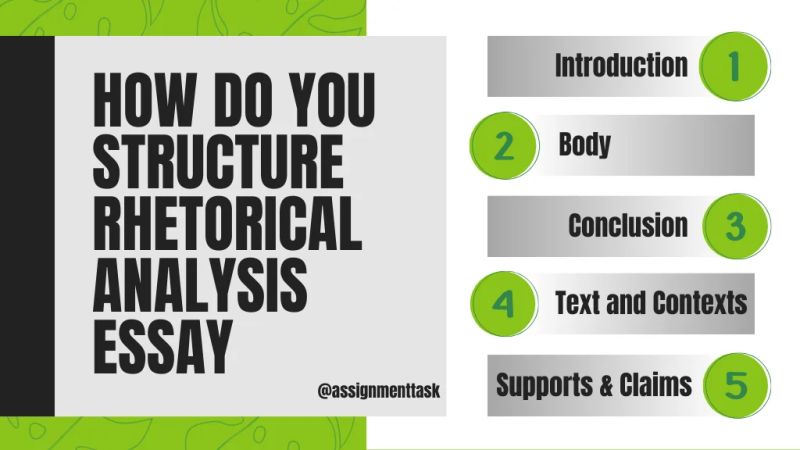 HOW DO YOU STRUCTURE RHETORICAL ANALYSIS ESSAY

@assignmenttask

Introduction 1

2 Body

Conclusion 3

4 Text and Contexts

Supports & Claims 5